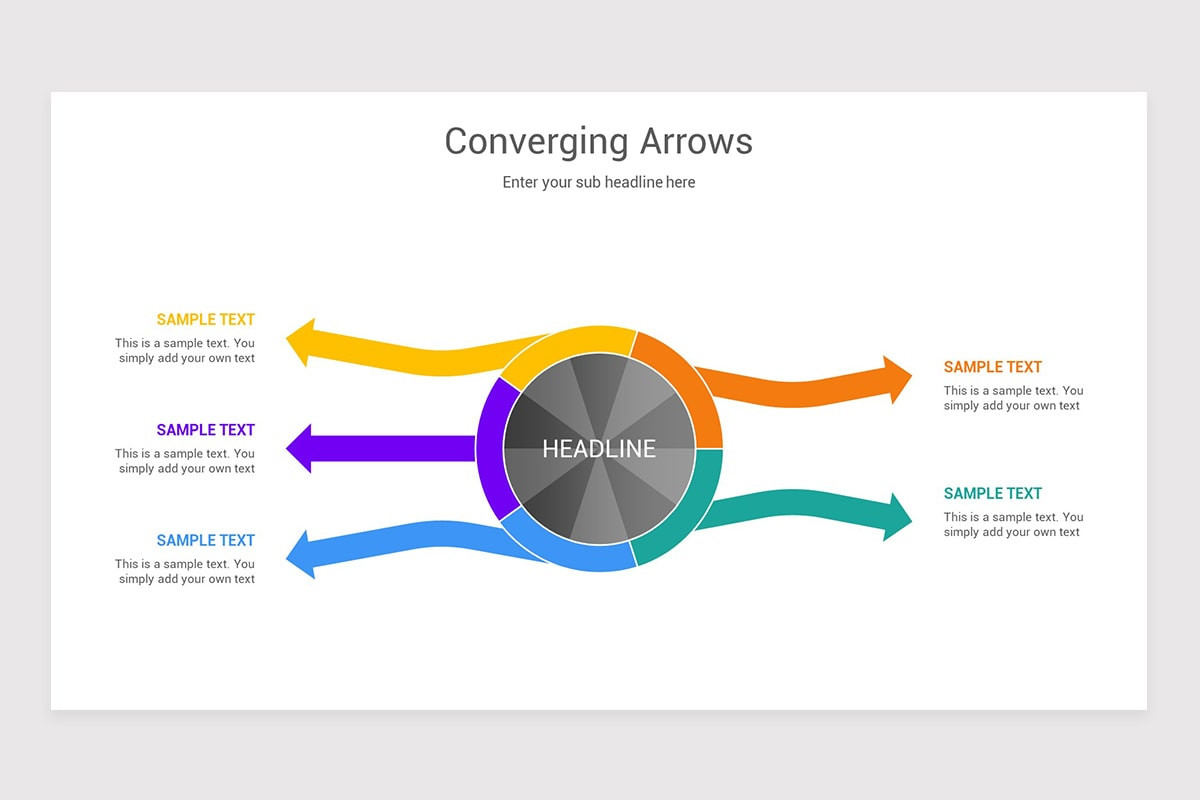 Converging Arrows

Enter your sub headline here

SAMPLE TEXT

This is a sample text. You simply add your own text

SAMPLE TEXT

This is a sample text. You simply add your own text

SAMPLE TEXT

This is a sample text. You simply add your own text

HEADLINE

SAMPLE TEXT

This is a sample text. You simply add your own text

SAMPLE TEXT

This is a sample text. You simply add your own text